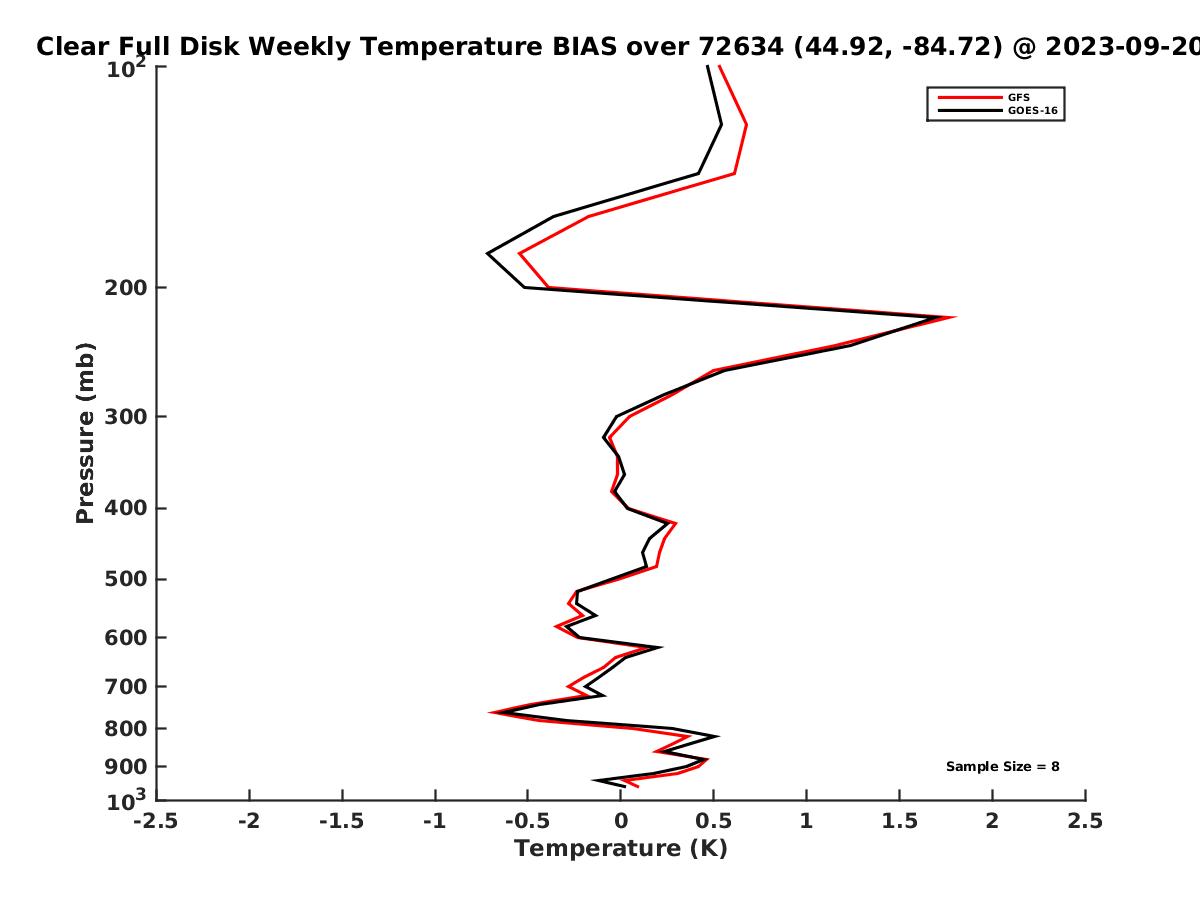 Clear Full Disk Weekly Temperature BIAS over 72634 (44.92, -84.72) @ 2023-09-20

GFS
GOES-16

Pressure (mb)

$10^2$
200
300
400
500
600
700
800
900
$10^3$

Sample Size = 8

-2.5 -2 -1.5 -1 -0.5 0 0.5 1 1.5 2 2.5

Temperature (K)